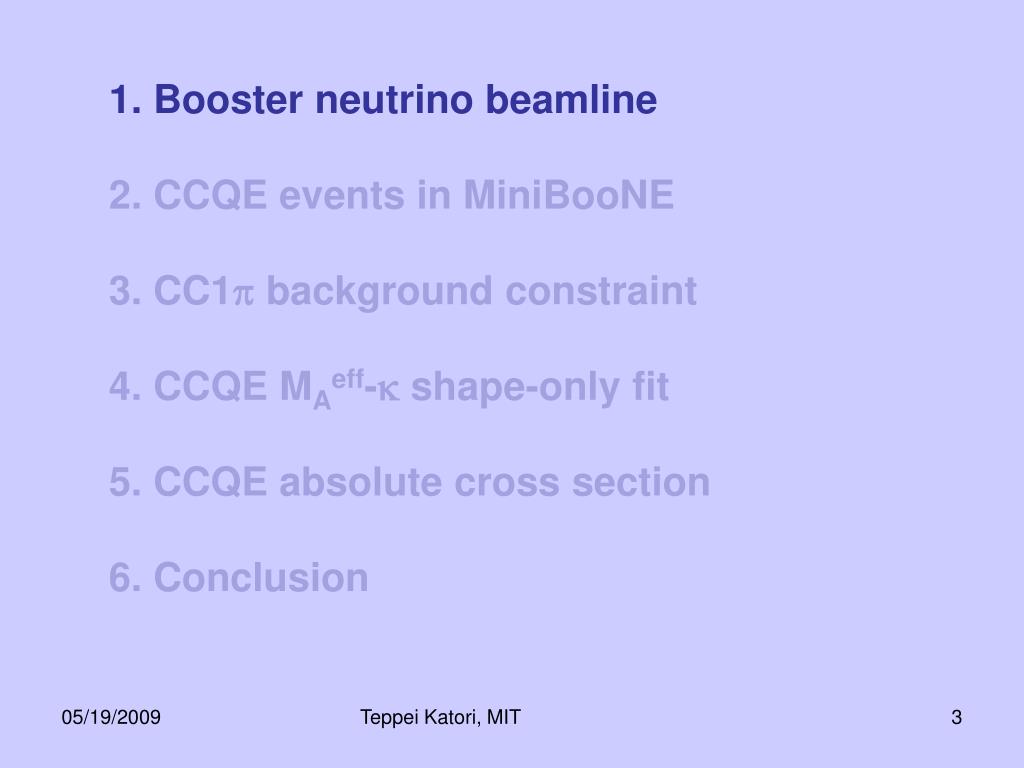 1. Booster neutrino beamline

2. CCQE events in MiniBooNE

3. CC1$\pi$ background constraint

4. CCQE $M_A^{eff}$-$\kappa$ shape-only fit

5. CCQE absolute cross section

6. Conclusion

05/19/2009

Teppei Katori, MIT

3